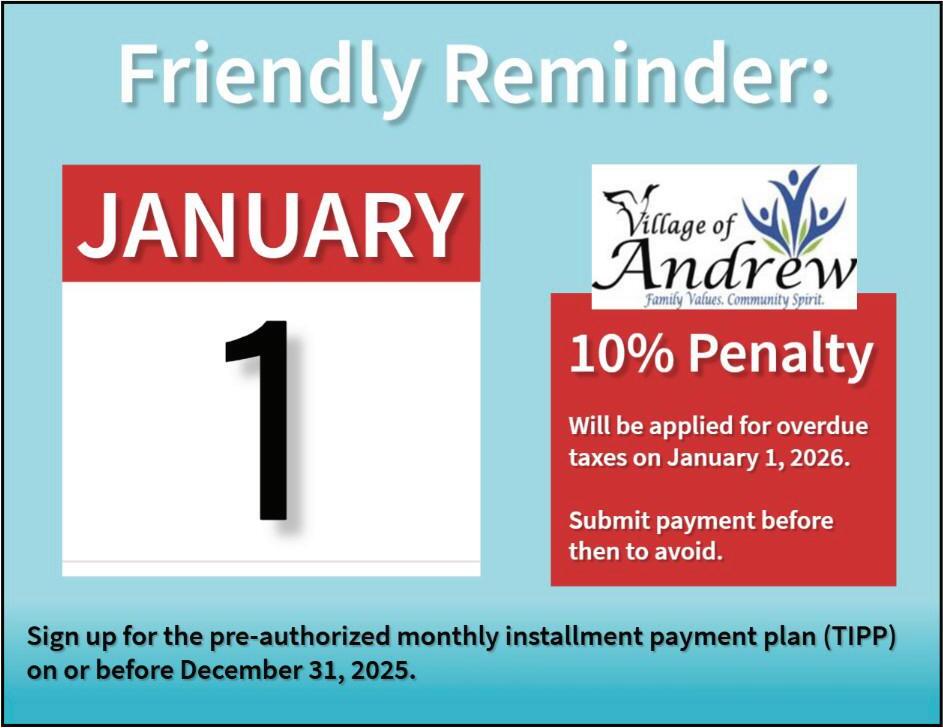 Friendly Reminder:

JANUARY

1

Village of
Andrew
Family Values. Community Spirit.

10% Penalty

Will be applied for overdue taxes on January 1, 2026.

Submit payment before then to avoid.

Sign up for the pre-authorized monthly installment payment plan (TIPP) on or before December 31, 2025.